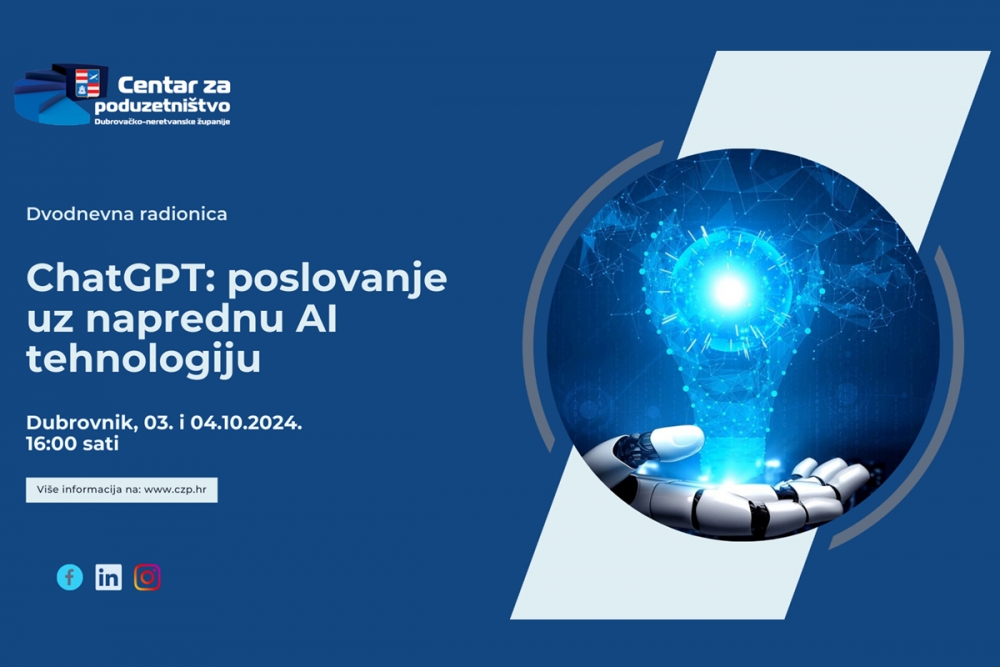 Centar za poduzetništvo
Dubrovačko-neretvanske županije

Dvodnevna radionica

ChatGPT: poslovanje uz naprednu AI tehnologiju

Dubrovnik, 03. i 04.10.2024.
16:00 sati

Više informacija na: www.czp.hr